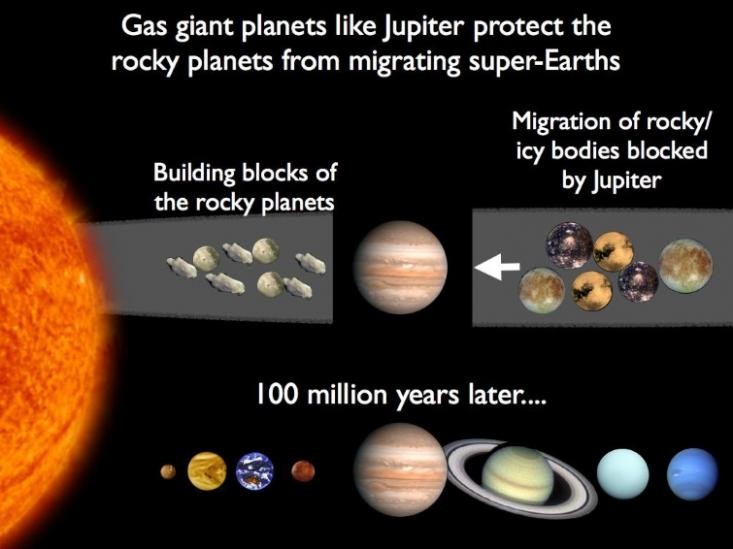 Gas giant planets like Jupiter protect the rocky planets from migrating super-Earths

Building blocks of the rocky planets

Migration of rocky/ icy bodies blocked by Jupiter

100 million years later....